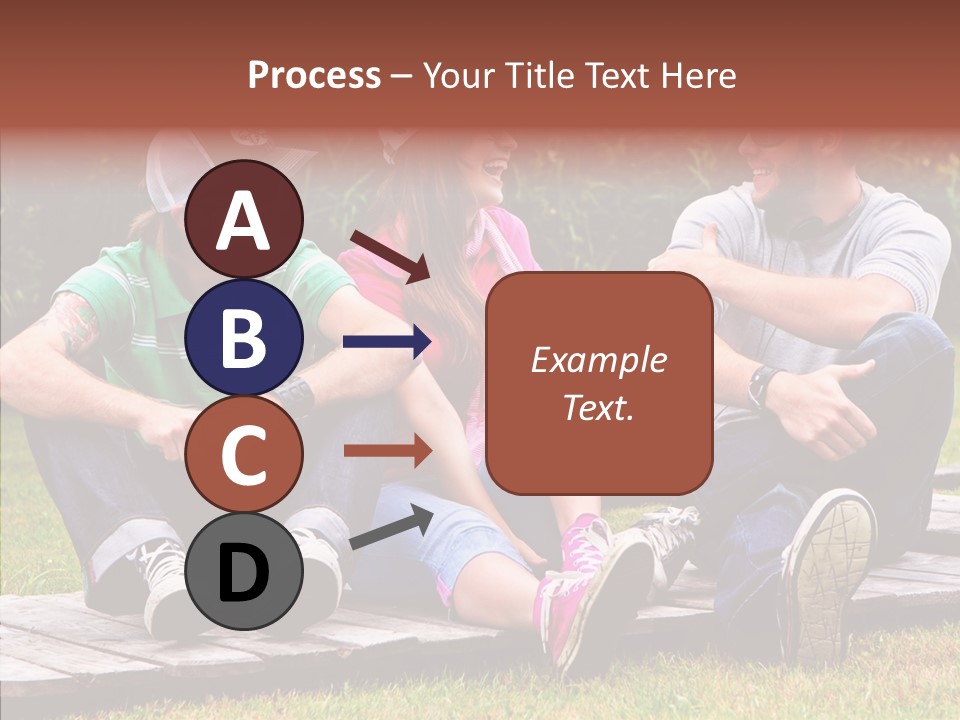 Process – Your Title Text Here

A

B

C

D

Example Text.